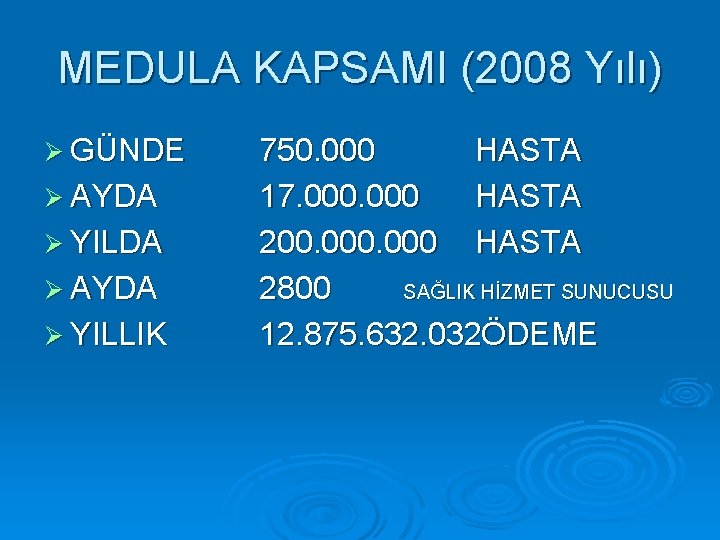 MEDULA KAPSAMI (2008 Yılı)

➢ GÜNDE 750.000 HASTA
➢ AYDA 17.000.000 HASTA
➢ YILDA 200.000.000 HASTA
➢ AYDA 2800 SAĞLIK HİZMET SUNUCUSU
➢ YILLIK 12.875.632.032ÖDEME